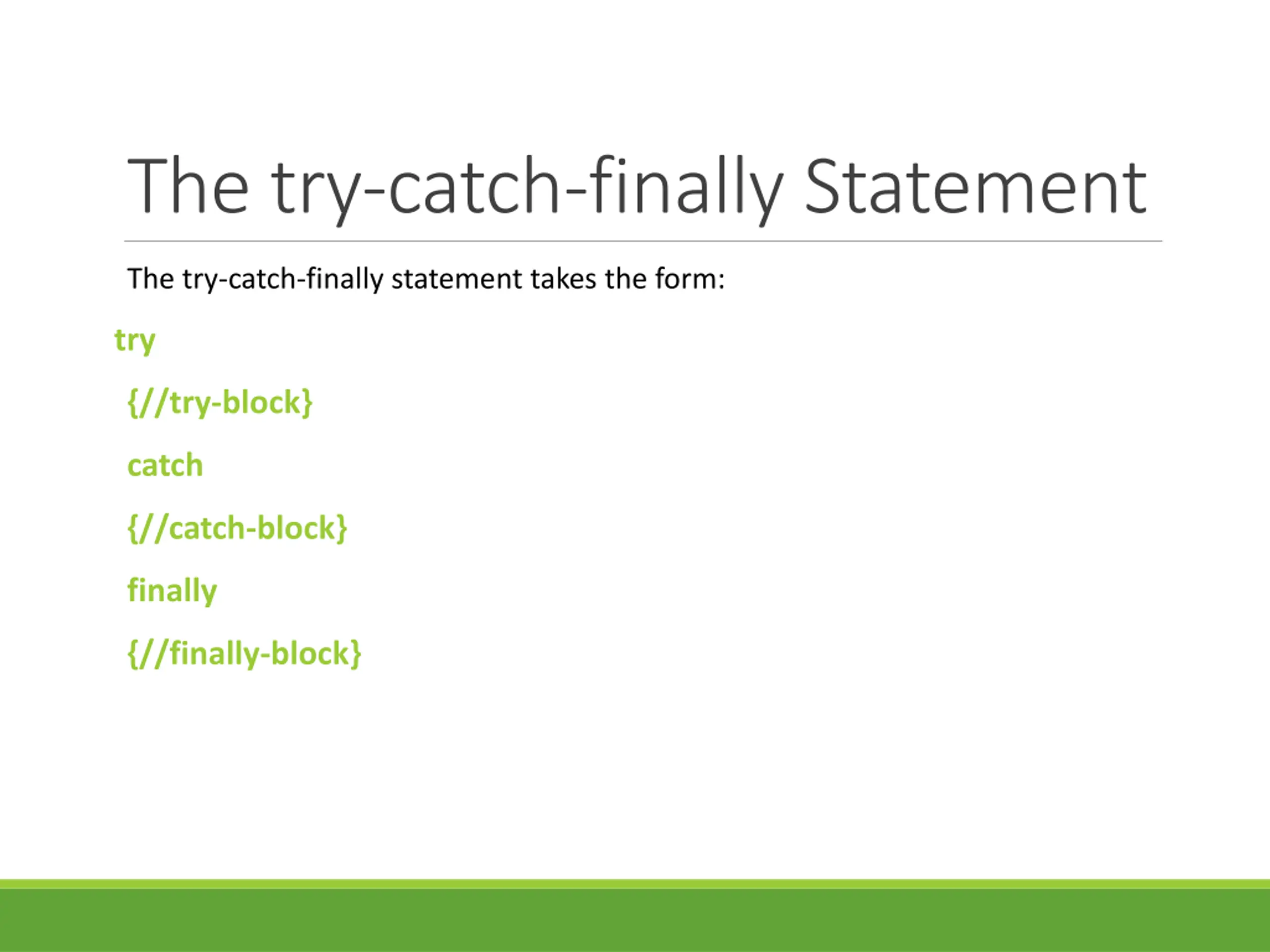 The try-catch-finally Statement

The try-catch-finally statement takes the form:

try

{//try-block}

catch

{//catch-block}

finally

{//finally-block}